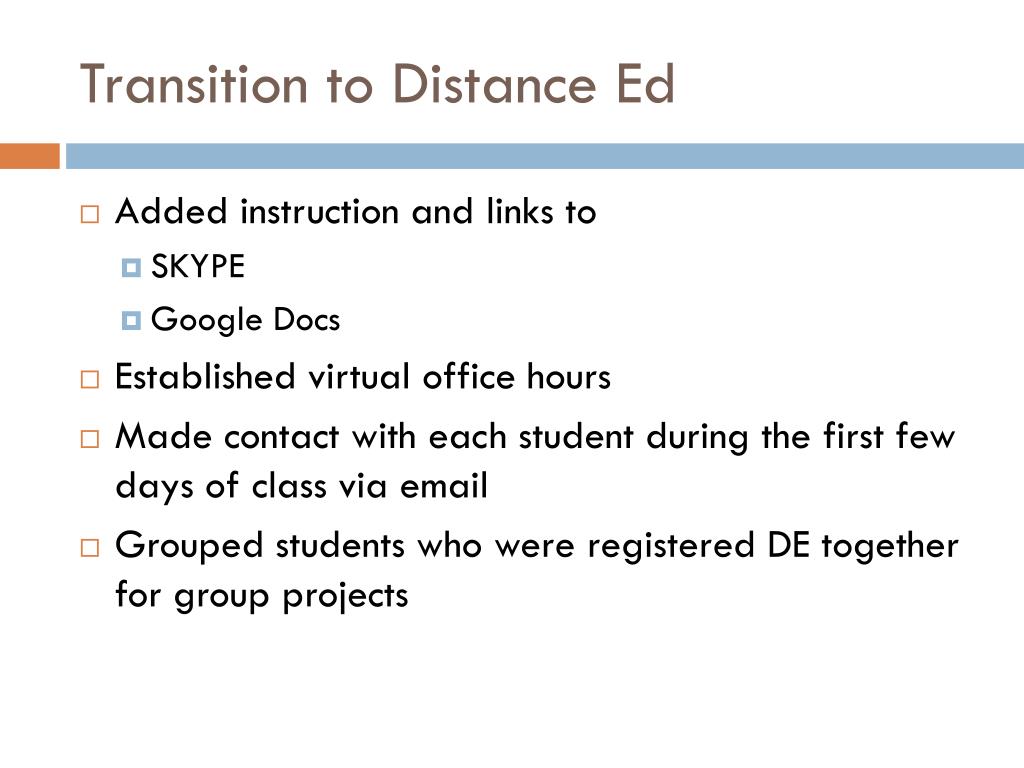 Transition to Distance Ed

Added instruction and links to
SKYPE
Google Docs
Established virtual office hours
Made contact with each student during the first few days of class via email
Grouped students who were registered DE together for group projects